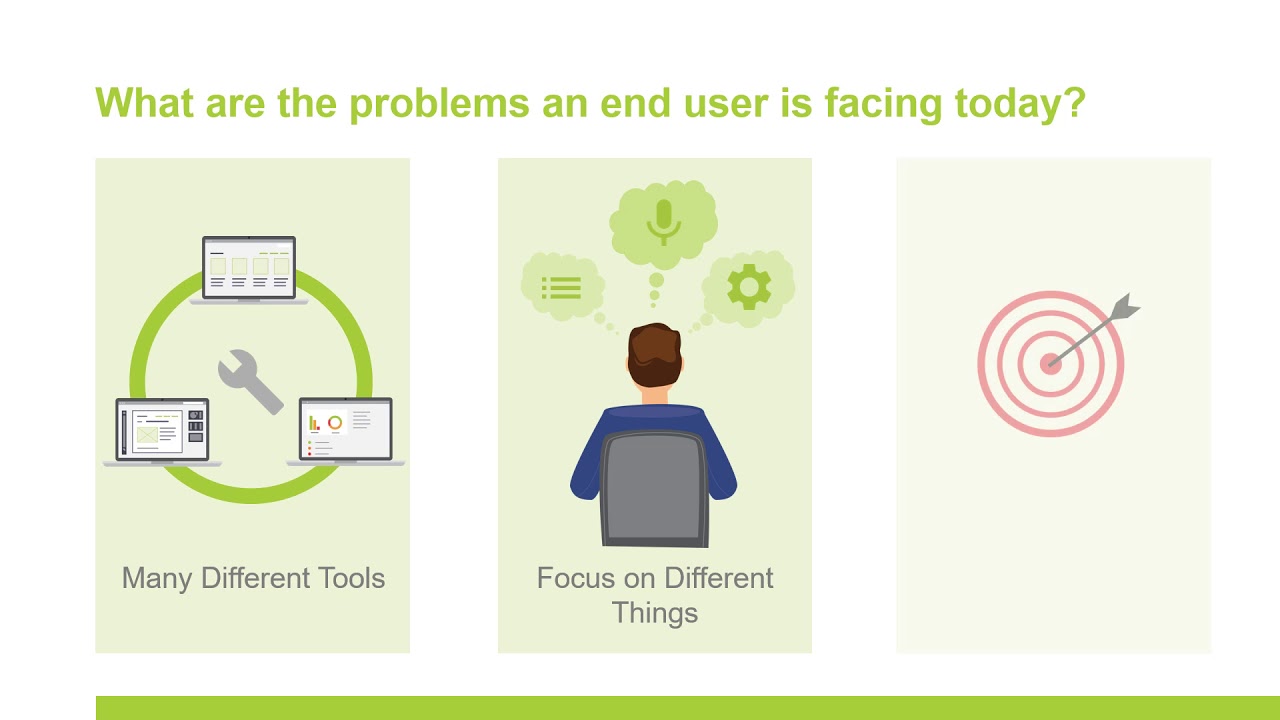 What are the problems an end user is facing today?

Many Different Tools

Focus on Different Things